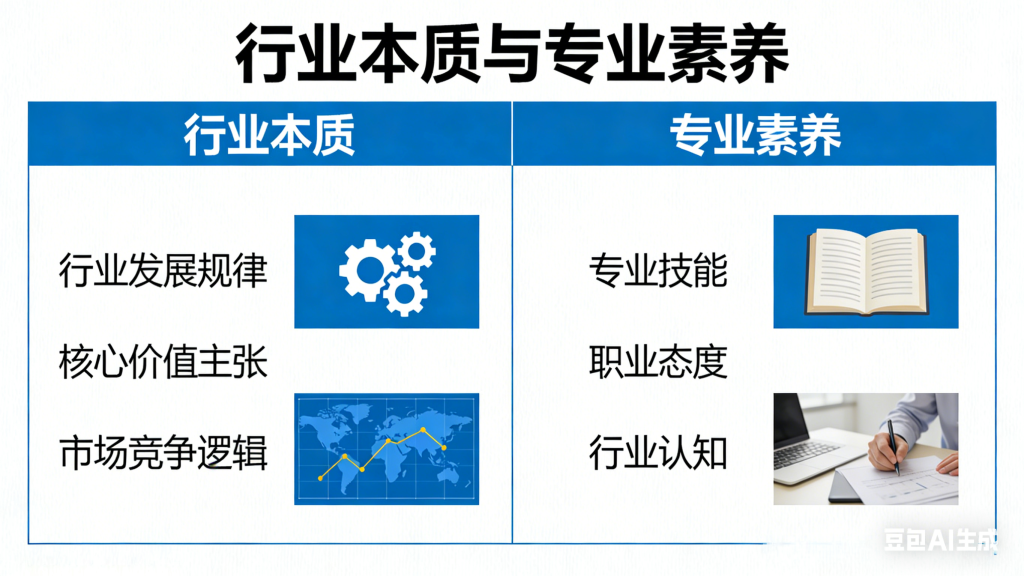 行业本质与专业素养

行业本质

行业发展规律

核心价值主张

市场竞争逻辑

专业素养

专业技能

职业态度

行业认知

豆包AI生成